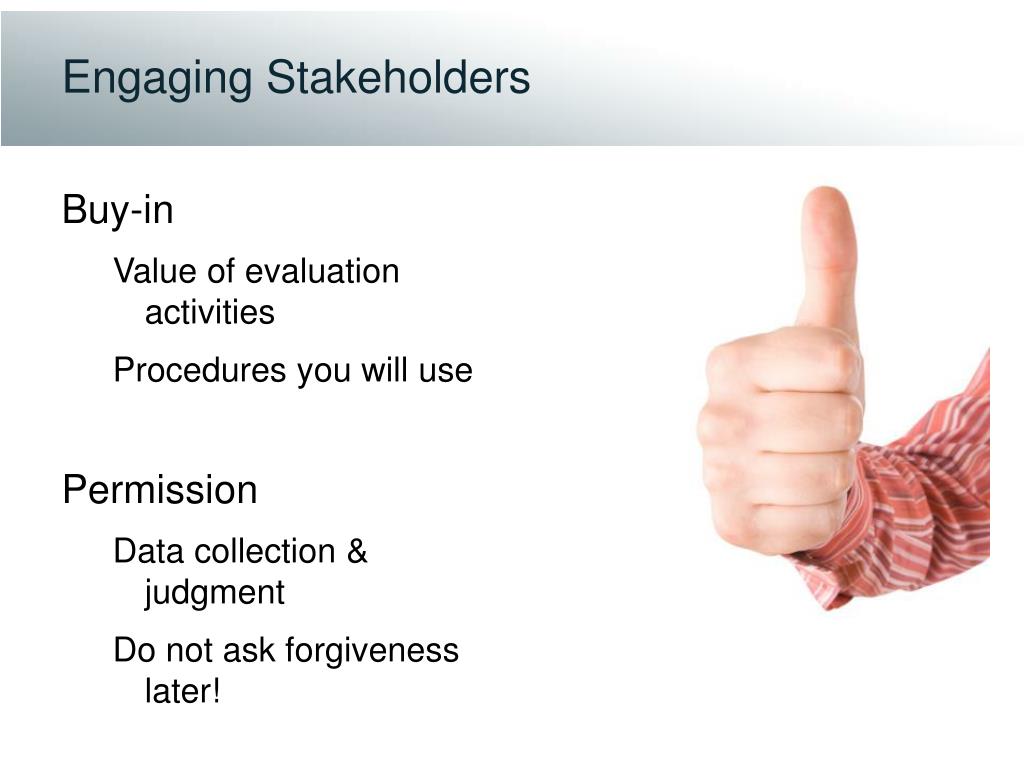 Engaging Stakeholders

Buy-in

Value of evaluation activities

Procedures you will use

Permission

Data collection & judgment

Do not ask forgiveness later!